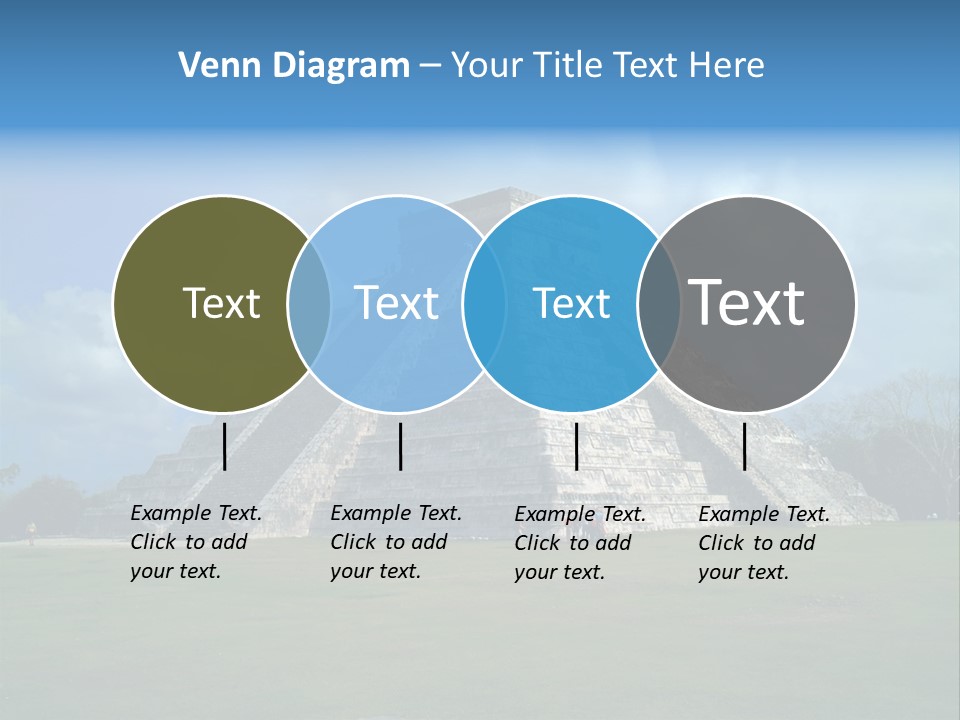 Venn Diagram – Your Title Text Here

Text

Text

Text

Text

Example Text. Click to add your text.

Example Text. Click to add your text.

Example Text. Click to add your text.

Example Text. Click to add your text.